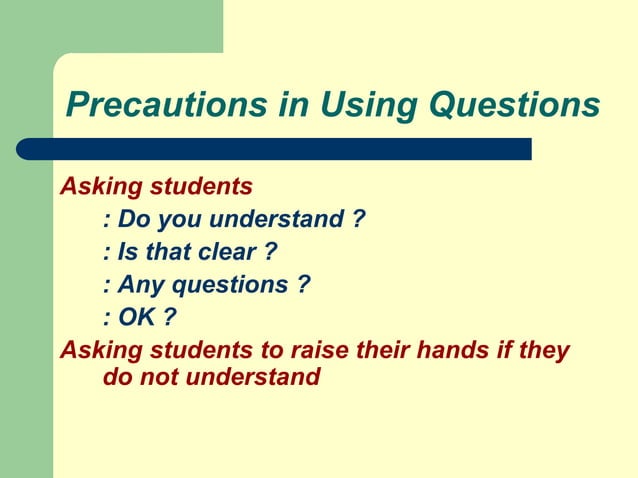 Precautions in Using Questions

Asking students

: Do you understand ?

: Is that clear ?

: Any questions ?

: OK ?

Asking students to raise their hands if they do not understand